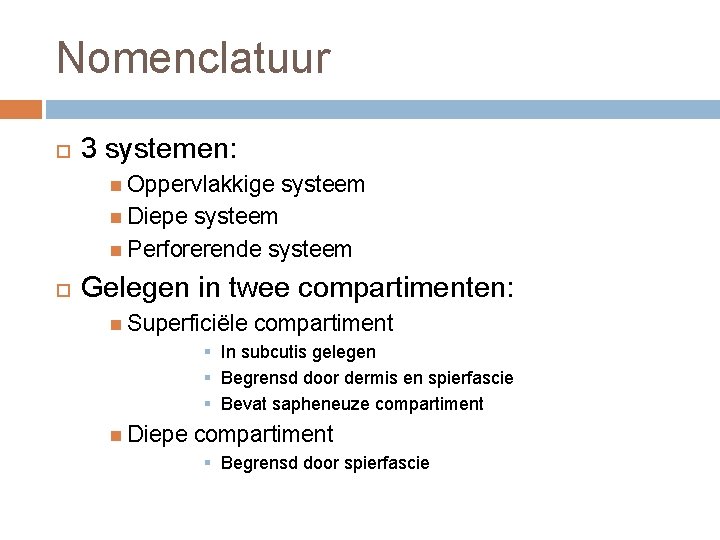 Nomenclatuur

3 systemen:

Oppervlakkige systeem

Diepe systeem

Perforerende systeem

Gelegen in twee compartimenten:

Superficiële compartiment

In subcutis gelegen

Begrensd door dermis en spierfascie

Bevat sapheneuze compartiment

Diepe compartiment

Begrensd door spierfascie